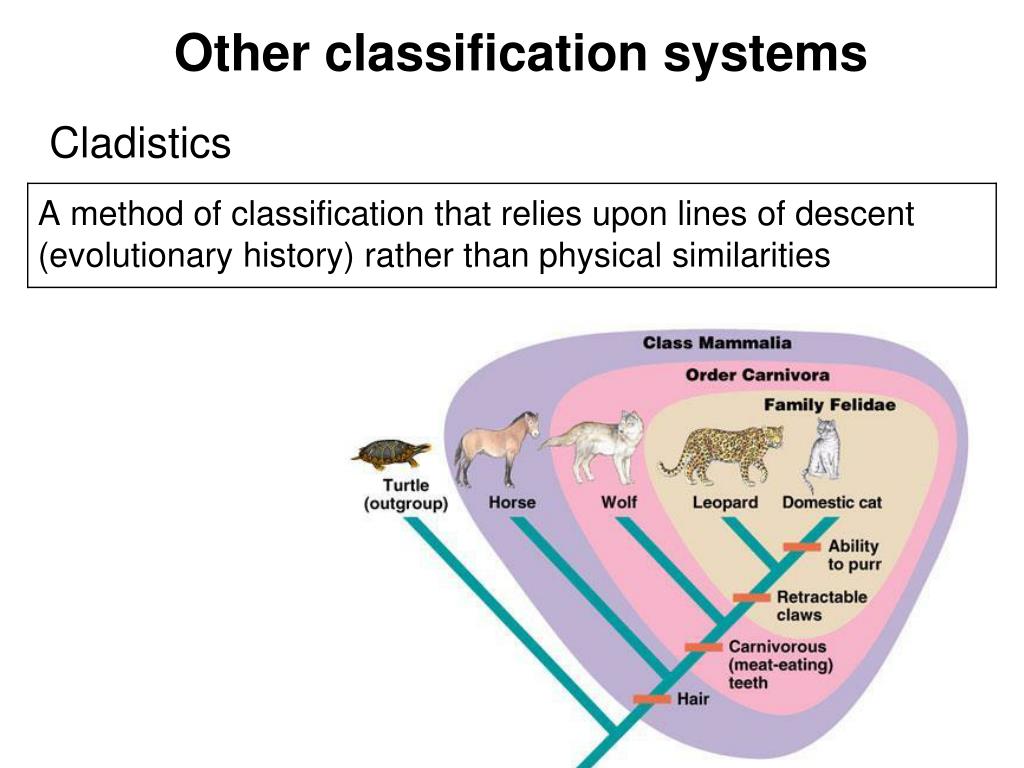 Other classification systems

Cladistics

A method of classification that relies upon lines of descent (evolutionary history) rather than physical similarities

Class Mammalia
Order Carnivora
Family Felidae
Turtle (outgroup)
Horse
Wolf
Leopard
Domestic cat
Ability to purr
Retractable claws
Carnivorous (meat-eating) teeth
Hair